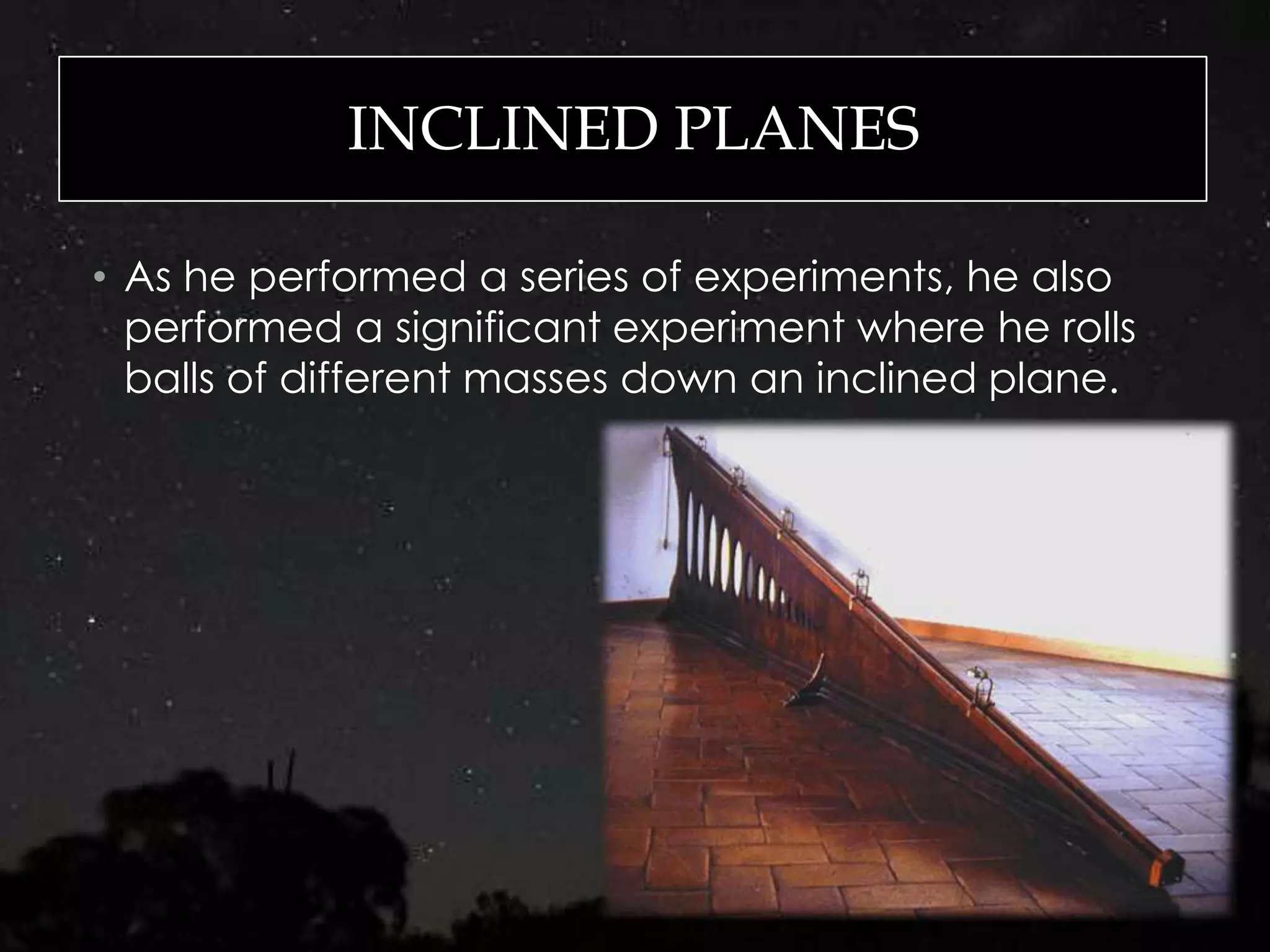 INCLINED PLANES

• As he performed a series of experiments, he also performed a significant experiment where he rolls balls of different masses down an inclined plane.